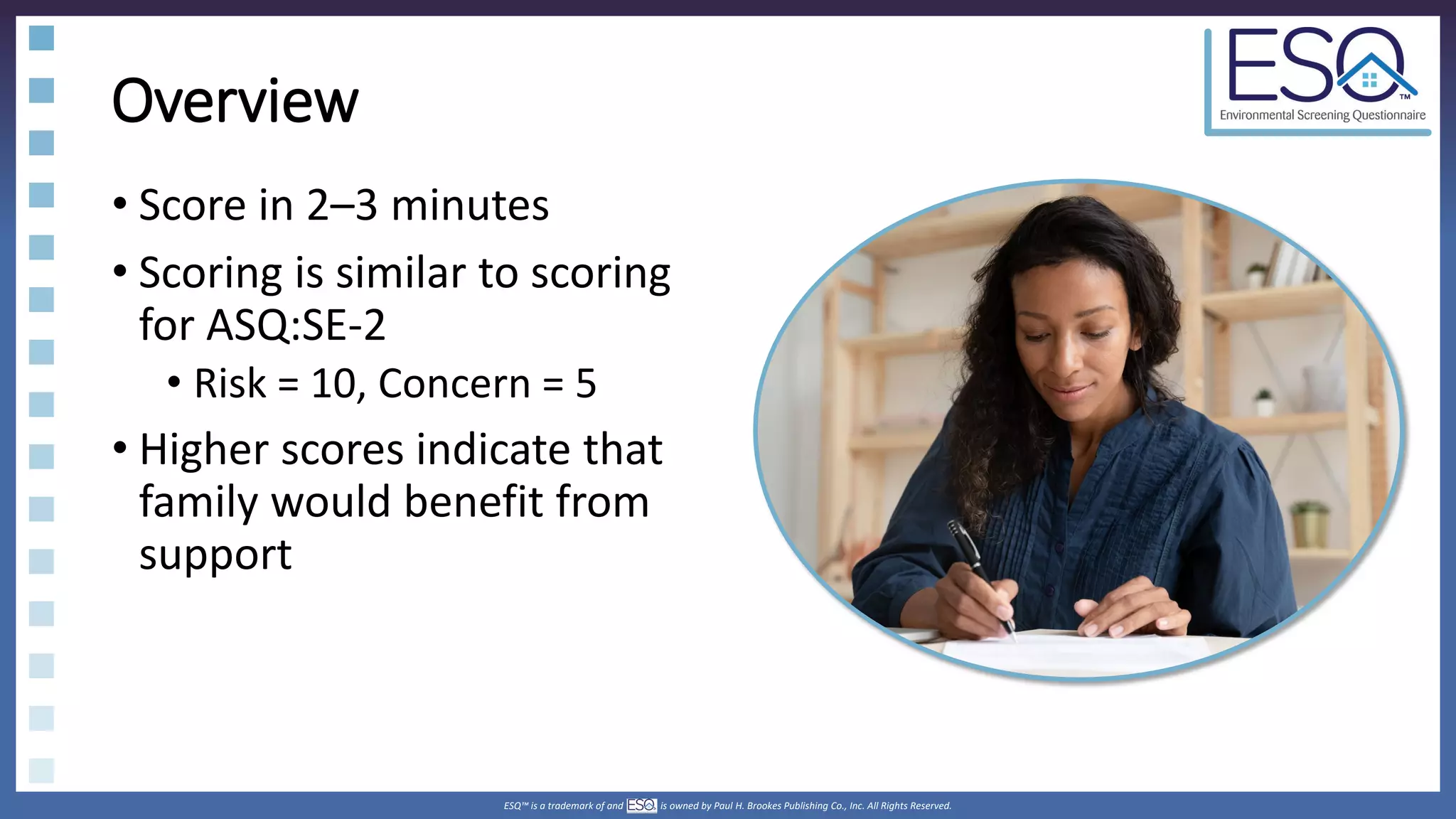 ESQ™
Environmental Screening Questionnaire

Overview

• Score in 2–3 minutes
• Scoring is similar to scoring for ASQ:SE-2
  • Risk = 10, Concern = 5
• Higher scores indicate that family would benefit from support

ESQ™ is a trademark of and ESQ is owned by Paul H. Brookes Publishing Co., Inc. All Rights Reserved.